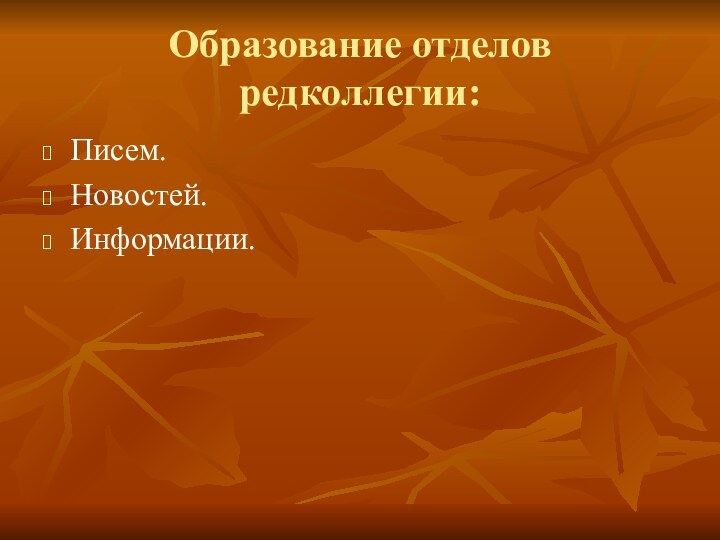 Образование отделов редколлегии:

Писем.
Новостей.
Информации.